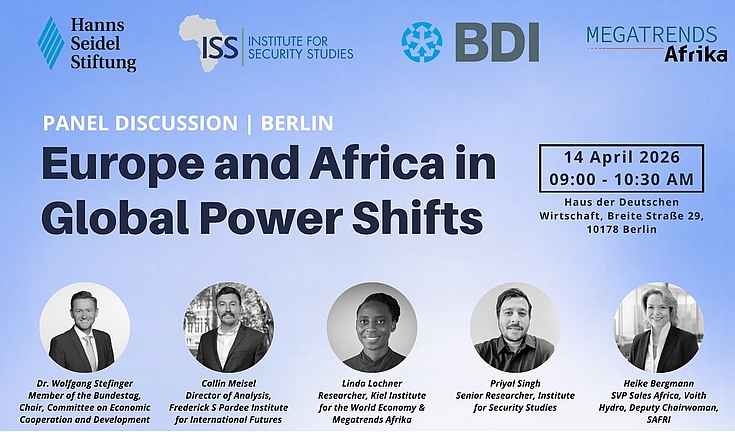 Hanns Seidel Stiftung

ISS | INSTITUTE FOR SECURITY STUDIES

BDI

MEGATRENDS Afrika

PANEL DISCUSSION | BERLIN

Europe and Africa in Global Power Shifts

14 April 2026
09:00 - 10:30 AM

Haus der Deutschen Wirtschaft, Breite Straße 29, 10178 Berlin

Dr. Wolfgang Stefinger
Member of the Bundestag, Chair, Committee on Economic Cooperation and Development

Collin Meisel
Director of Analysis, Frederick S Pardee Institute for International Futures

Linda Lochner
Researcher, Kiel Institute for the World Economy & Megatrends Afrika

Priyal Singh
Senior Researcher, Institute for Security Studies

Heike Bergmann
SVP Sales Africa, Voith Hydro, Deputy Chairwoman, SAFRI